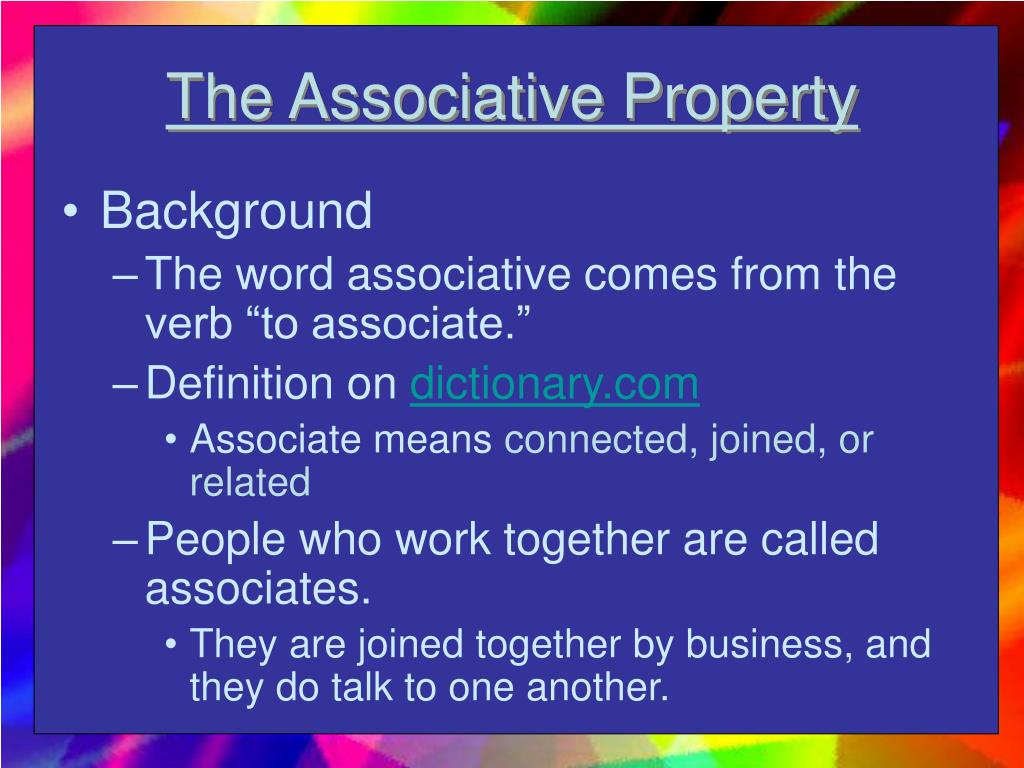 The Associative Property

• Background
– The word associative comes from the verb “to associate.”
– Definition on dictionary.com
• Associate means connected, joined, or related
– People who work together are called associates.
• They are joined together by business, and they do talk to one another.